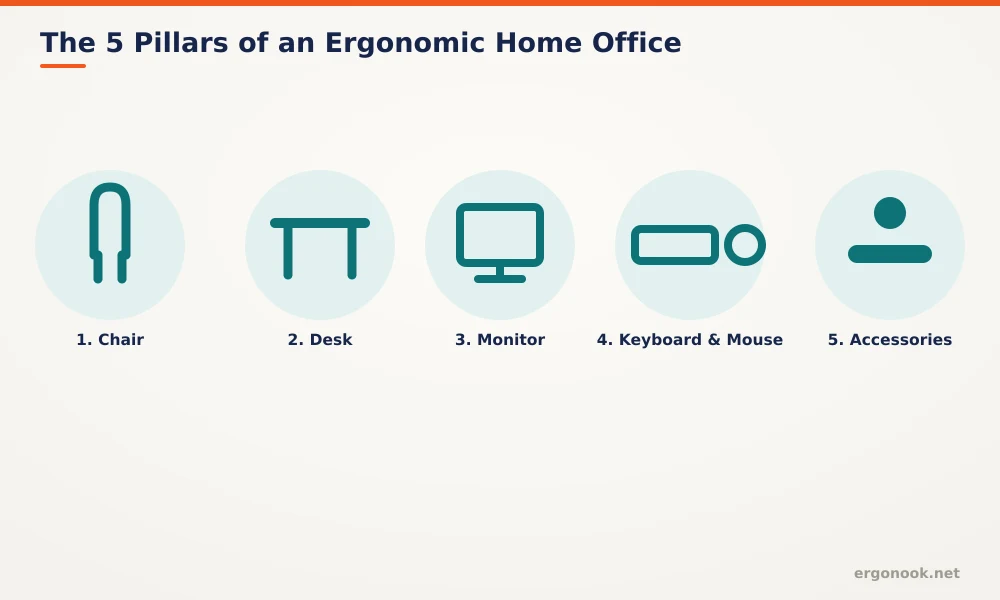 The 5 Pillars of an Ergonomic Home Office

1. Chair

2. Desk

3. Monitor

4. Keyboard & Mouse

5. Accessories

ergonook.net